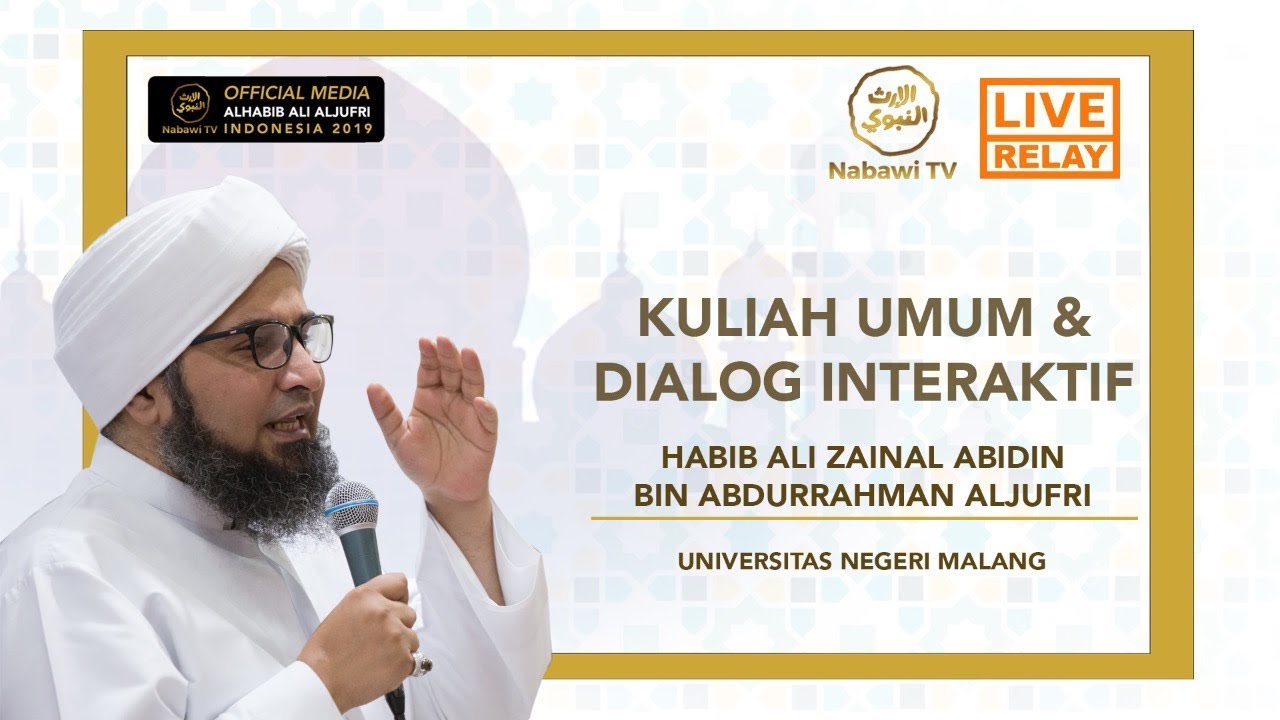 الإرث النبوي
Nabawi TV
OFFICIAL MEDIA
ALHABIB ALI ALJUFRI
INDONESIA 2019

الإرث النبوي
Nabawi TV

LIVE
RELAY

KULIAH UMUM &
DIALOG INTERAKTIF

HABIB ALI ZAINAL ABIDIN
BIN ABDURRAHMAN ALJUFRI

UNIVERSITAS NEGERI MALANG